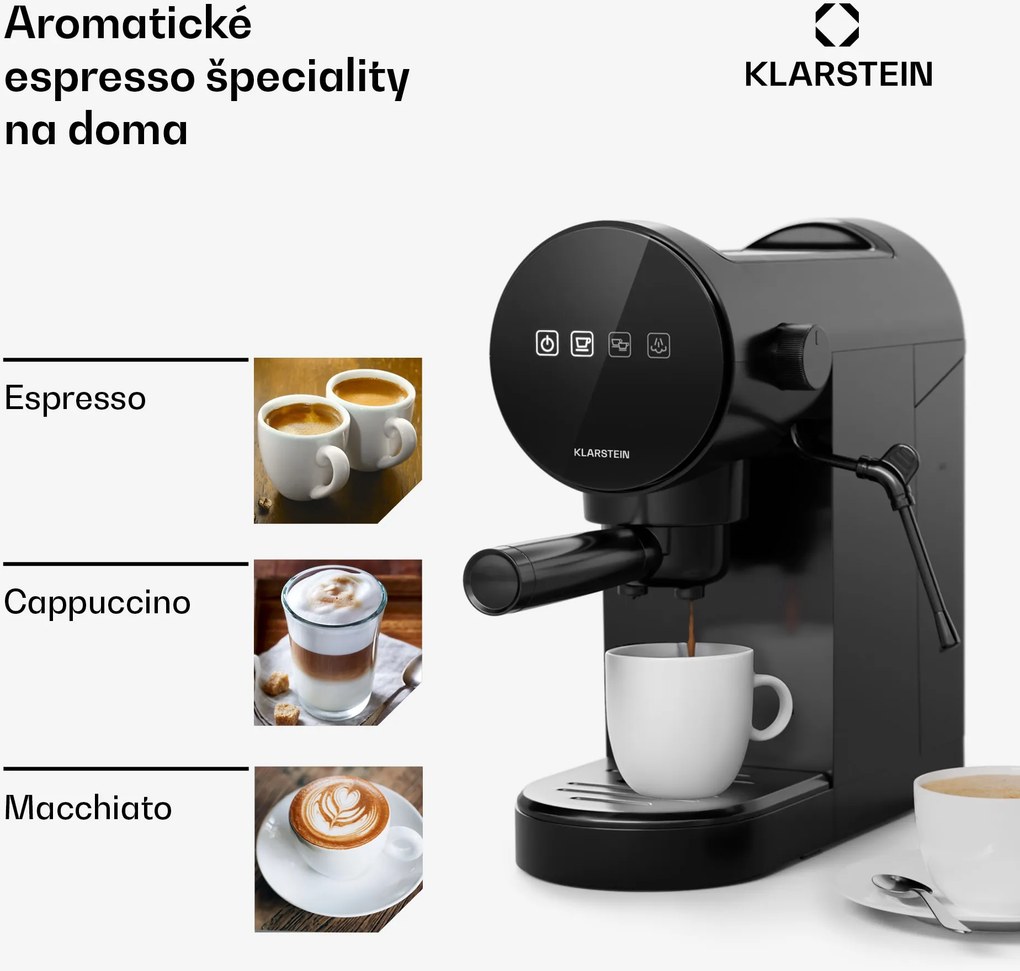 Aromatické espresso špeciality na doma

KLARSTEIN

Espresso

Cappuccino

Macchiato

KLARSTEIN